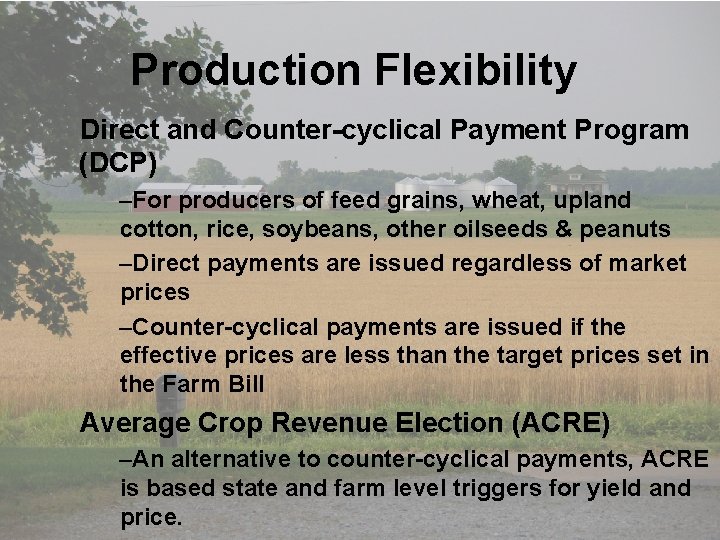 Production Flexibility

Direct and Counter-cyclical Payment Program (DCP)

–For producers of feed grains, wheat, upland cotton, rice, soybeans, other oilseeds & peanuts

–Direct payments are issued regardless of market prices

–Counter-cyclical payments are issued if the effective prices are less than the target prices set in the Farm Bill

Average Crop Revenue Election (ACRE)

–An alternative to counter-cyclical payments, ACRE is based state and farm level triggers for yield and price.